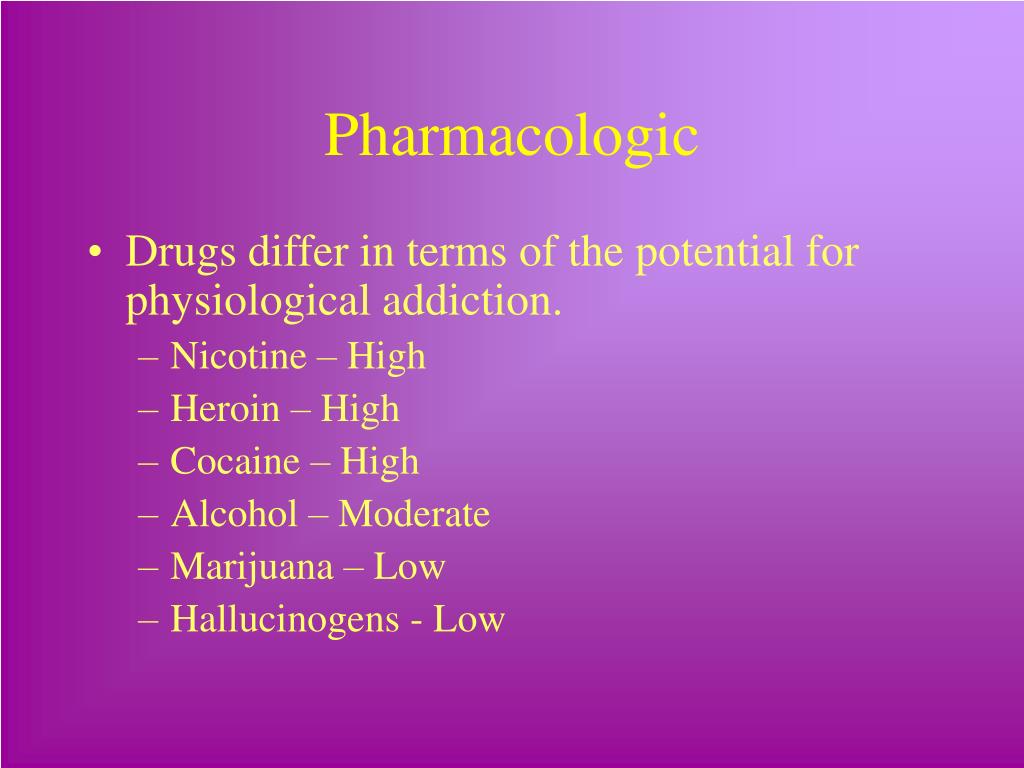 Pharmacologic

• Drugs differ in terms of the potential for physiological addiction.
– Nicotine – High
– Heroin – High
– Cocaine – High
– Alcohol – Moderate
– Marijuana – Low
– Hallucinogens - Low